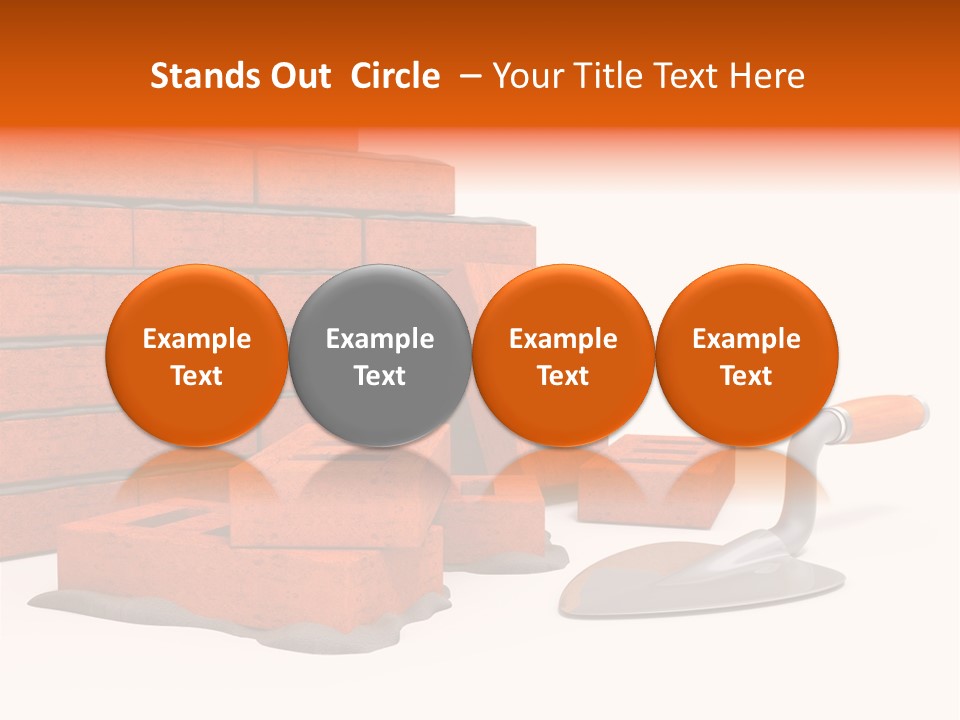 Stands Out  Circle  – Your Title Text Here

Example Text

Example Text

Example Text

Example Text